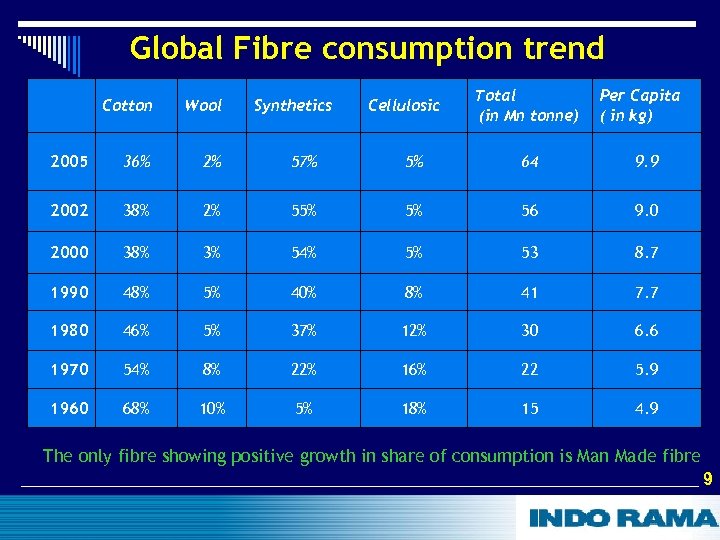 Global Fibre consumption trend

|  | Cotton | Wool | Synthetics | Cellulosic | Total (in Mn tonne) | Per Capita ( in kg) |
|---|---|---|---|---|---|---|
| 2005 | 36% | 2% | 57% | 5% | 64 | 9.9 |
| 2002 | 38% | 2% | 55% | 5% | 56 | 9.0 |
| 2000 | 38% | 3% | 54% | 5% | 53 | 8.7 |
| 1990 | 48% | 5% | 40% | 8% | 41 | 7.7 |
| 1980 | 46% | 5% | 37% | 12% | 30 | 6.6 |
| 1970 | 54% | 8% | 22% | 16% | 22 | 5.9 |
| 1960 | 68% | 10% | 5% | 18% | 15 | 4.9 |

The only fibre showing positive growth in share of consumption is Man Made fibre

9

INDO RAMA